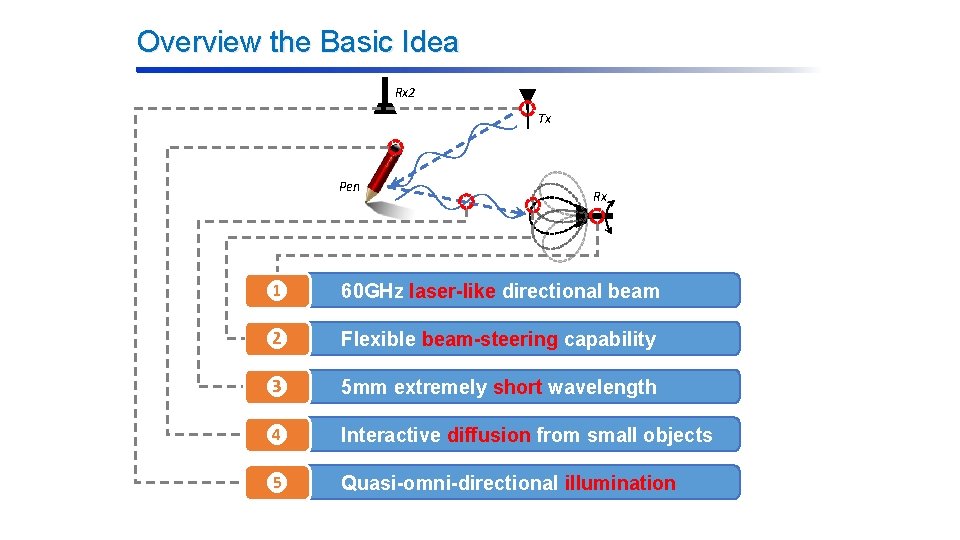 Overview the Basic Idea

Rx2

Tx

Pen

Rx

❶ 60GHz laser-like directional beam

❷ Flexible beam-steering capability

❸ 5mm extremely short wavelength

❹ Interactive diffusion from small objects

❺ Quasi-omni-directional illumination